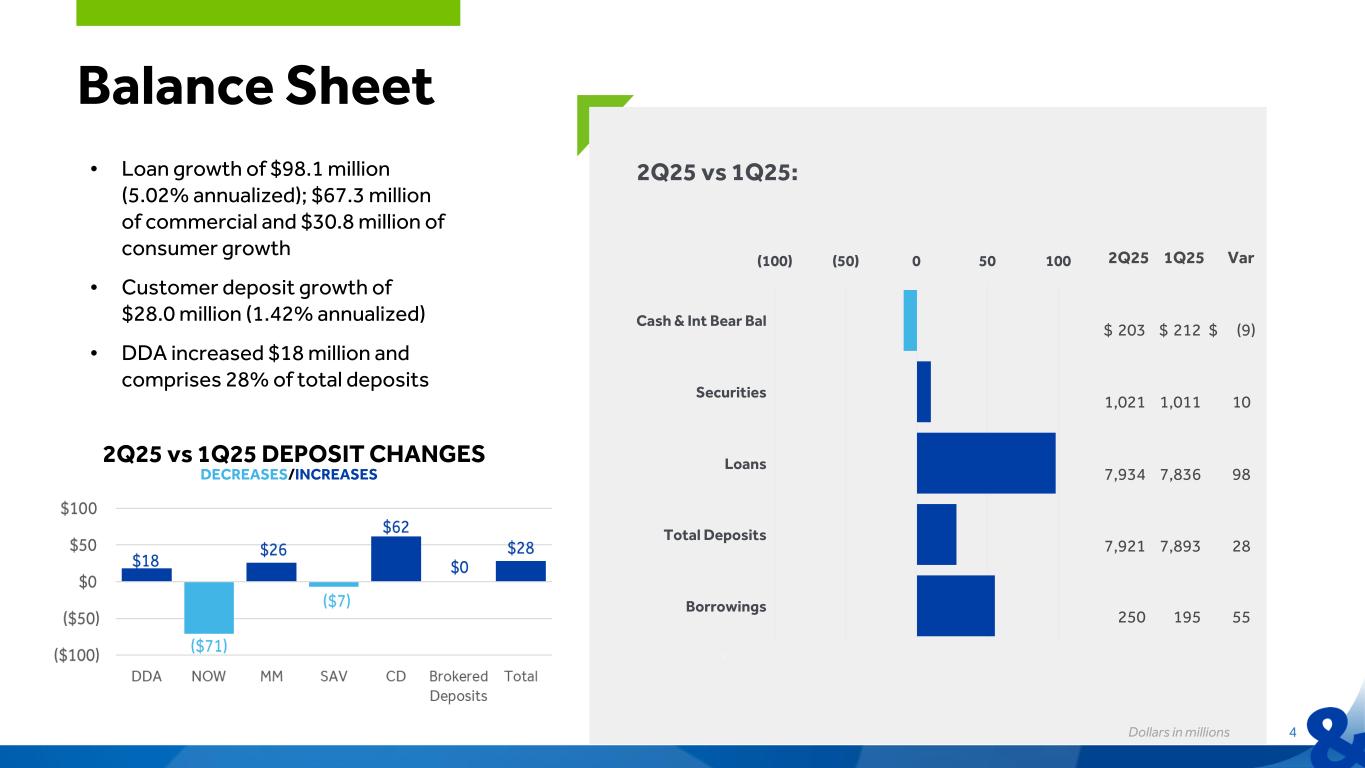 Balance Sheet

• Loan growth of $98.1 million (5.02% annualized); $67.3 million of commercial and $30.8 million of consumer growth

• Customer deposit growth of $28.0 million (1.42% annualized)

• DDA increased $18 million and comprises 28% of total deposits

2Q25 vs 1Q25 DEPOSIT CHANGES
DECREASES/INCREASES

$100
$50
$0
($50)
($100)

$18
($71)
$26
($7)
$62
$0
$28

DDA NOW MM SAV CD Brokered Deposits Total

2Q25 vs 1Q25:

(100) (50) 0 50 100

| | 2Q25 | 1Q25 | Var |
|---|---|---|---|
| Cash & Int Bear Bal | $ 203 | $ 212 | $ (9) |
| Securities | 1,021 | 1,011 | 10 |
| Loans | 7,934 | 7,836 | 98 |
| Total Deposits | 7,921 | 7,893 | 28 |
| Borrowings | 250 | 195 | 55 |

Dollars in millions

4